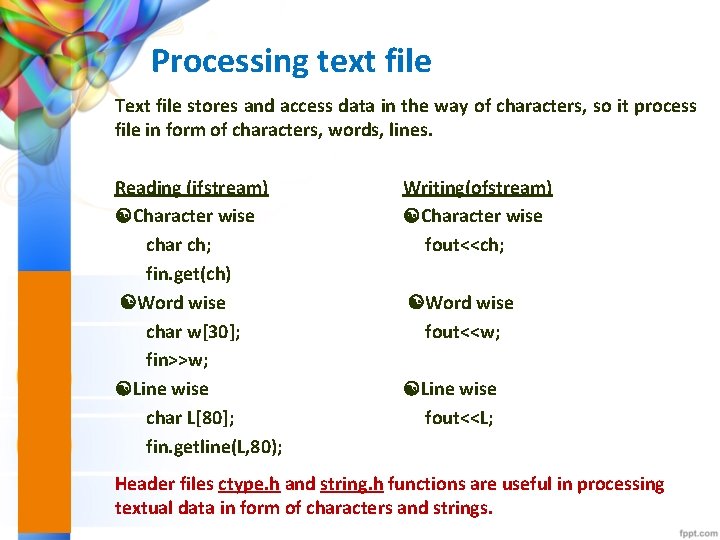 Processing text file

Text file stores and access data in the way of characters, so it process file in form of characters, words, lines.

Reading (ifstream)
Character wise
char ch;
fin.get(ch)
Word wise
char w[30];
fin>>w;
Line wise
char L[80];
fin.getline(L,80);

Writing(ofstream)
Character wise
fout<<ch;
Word wise
fout<<w;
Line wise
fout<<L;

Header files ctype.h and string.h functions are useful in processing textual data in form of characters and strings.

fppt.com